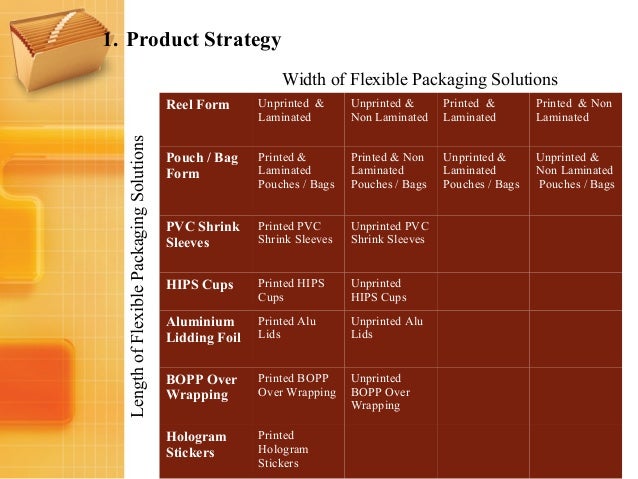 1. Product Strategy

Width of Flexible Packaging Solutions

Length of Flexible Packaging Solutions

| Reel Form | Unprinted & Laminated | Unprinted & Non Laminated | Printed & Laminated | Printed & Non Laminated |
|---|---|---|---|---|
| Pouch / Bag Form | Printed & Laminated Pouches / Bags | Printed & Non Laminated Pouches / Bags | Unprinted & Laminated Pouches / Bags | Unprinted & Non Laminated Pouches / Bags |
| PVC Shrink Sleeves | Printed PVC Shrink Sleeves | Unprinted PVC Shrink Sleeves | | |
| HIPS Cups | Printed HIPS Cups | Unprinted HIPS Cups | | |
| Aluminium Lidding Foil | Printed Alu Lids | Unprinted Alu Lids | | |
| BOPP Over Wrapping | Printed BOPP Over Wrapping | Unprinted BOPP Over Wrapping | | |
| Hologram Stickers | Printed Hologram Stickers | | | |